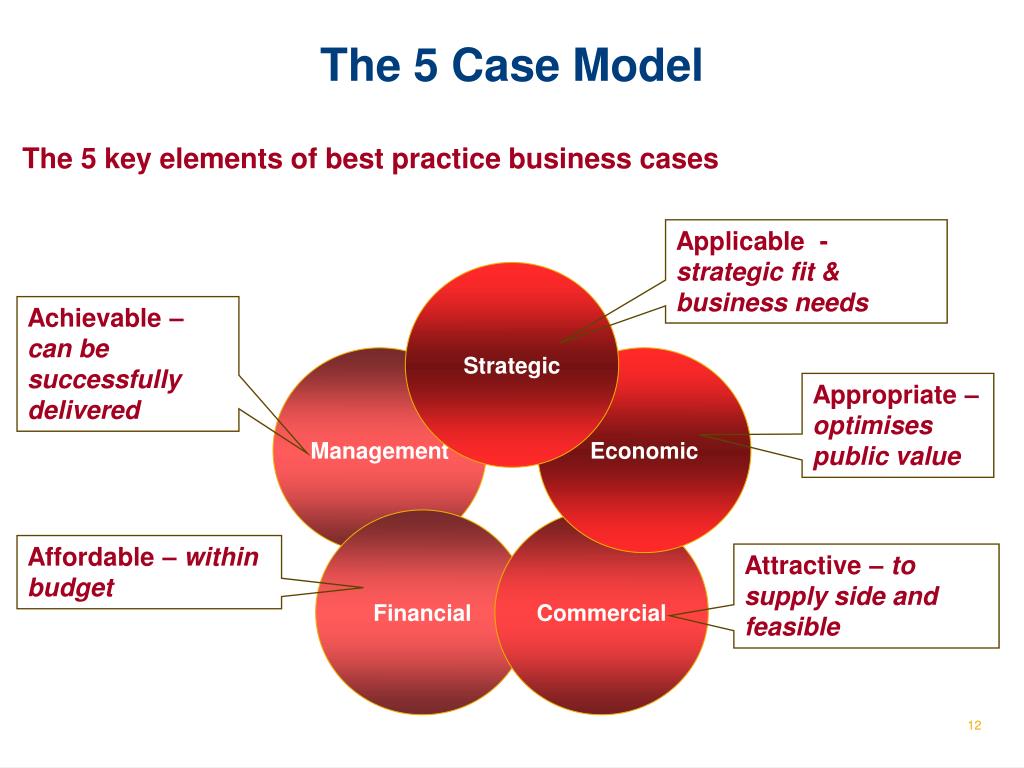 The 5 Case Model

The 5 key elements of best practice business cases

Applicable - strategic fit & business needs

Achievable – can be successfully delivered

Strategic

Appropriate – optimises public value

Management

Economic

Affordable – within budget

Attractive – to supply side and feasible

Financial

Commercial

12